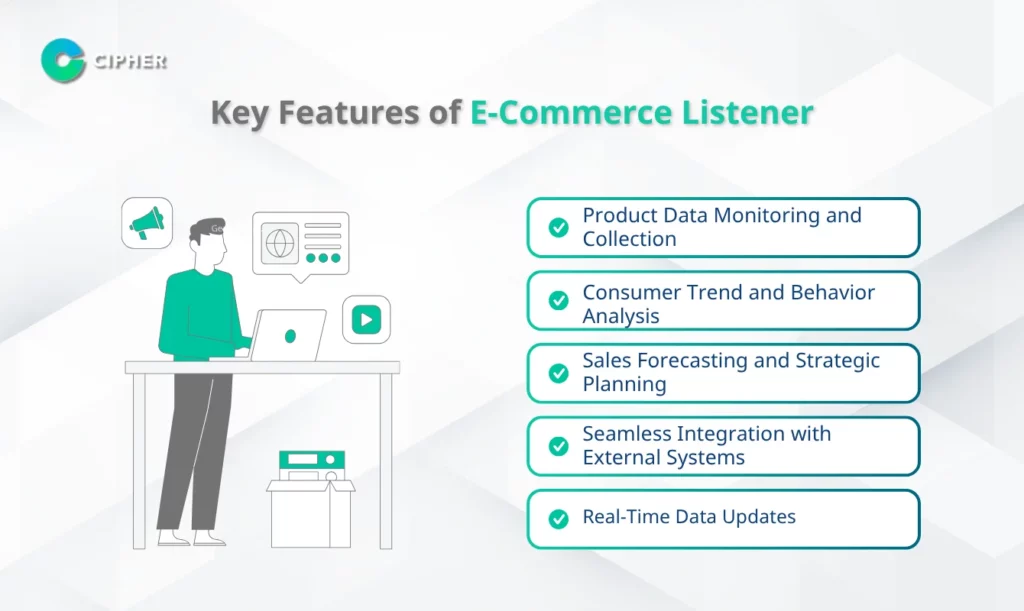 CIPHER

Key Features of E-Commerce Listener

Product Data Monitoring and Collection

Consumer Trend and Behavior Analysis

Sales Forecasting and Strategic Planning

Seamless Integration with External Systems

Real-Time Data Updates